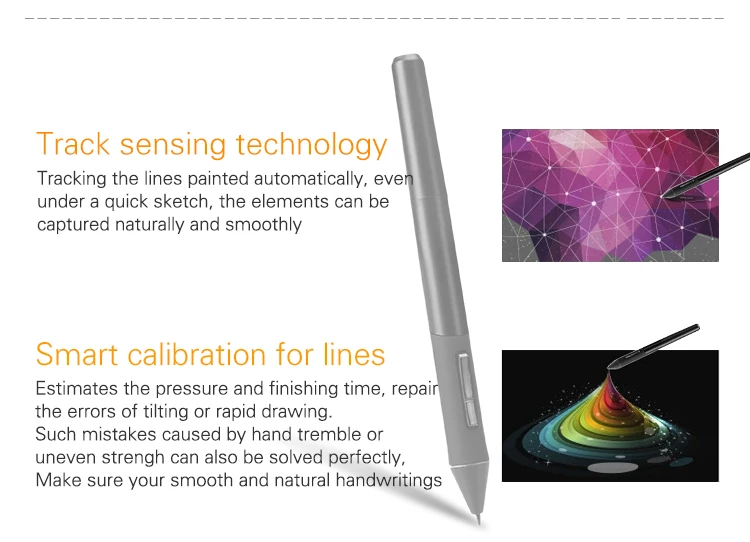 Track sensing technology

Tracking the lines painted automatically, even under a quick sketch, the elements can be captured naturally and smoothly

Smart calibration for lines

Estimates the pressure and finishing time, repair the errors of tilting or rapid drawing.
Such mistakes caused by hand tremble or uneven strengh can also be solved perfectly,
Make sure your smooth and natural handwritings